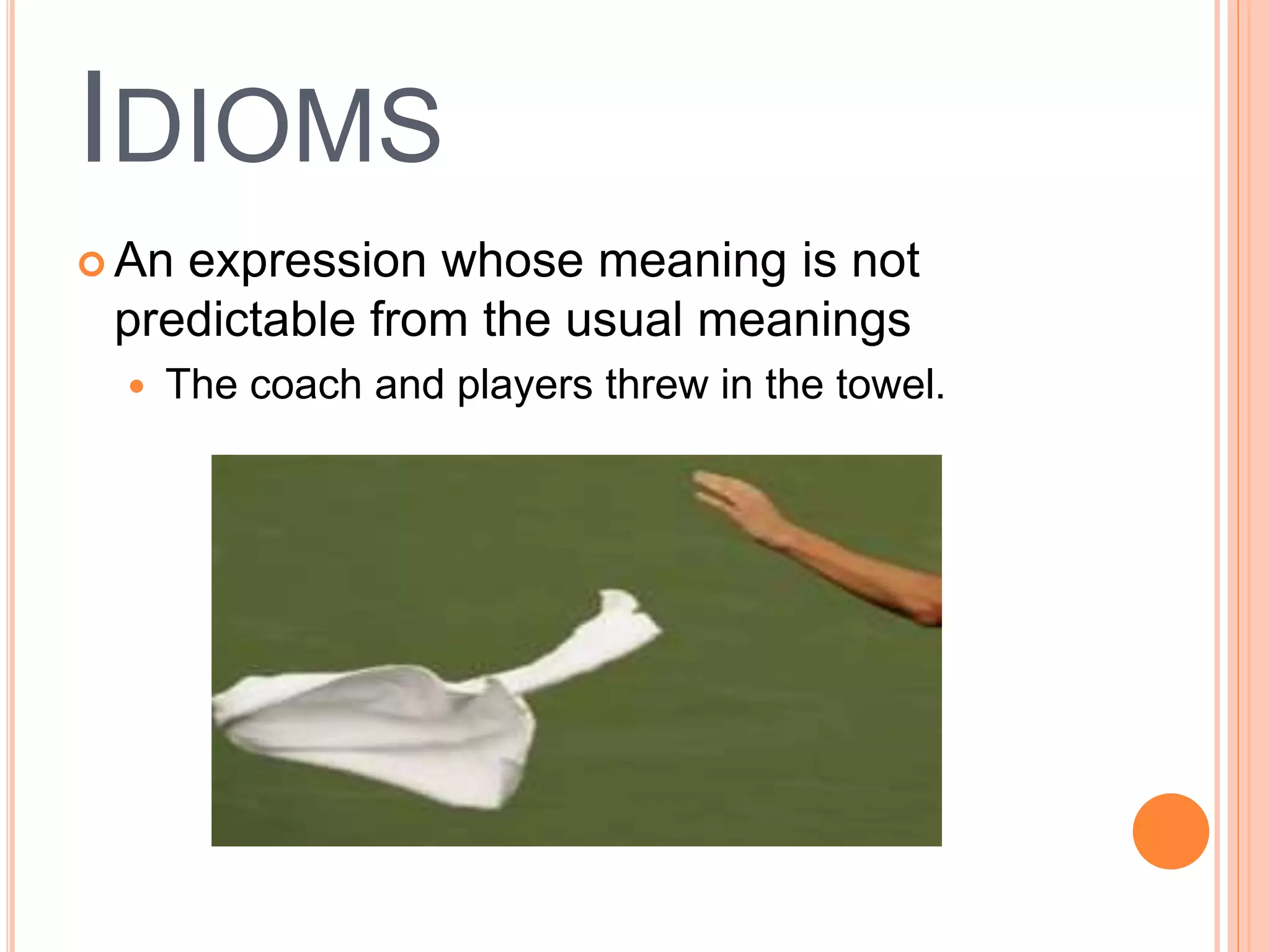 IDIOMS

An expression whose meaning is not predictable from the usual meanings

The coach and players threw in the towel.